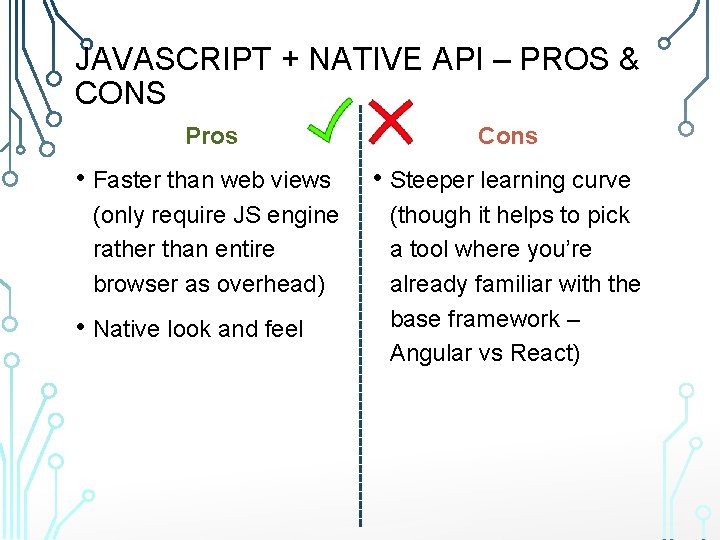 JAVASCRIPT + NATIVE API – PROS & CONS

Pros

• Faster than web views (only require JS engine rather than entire browser as overhead)

• Native look and feel

Cons

• Steeper learning curve (though it helps to pick a tool where you're already familiar with the base framework – Angular vs React)